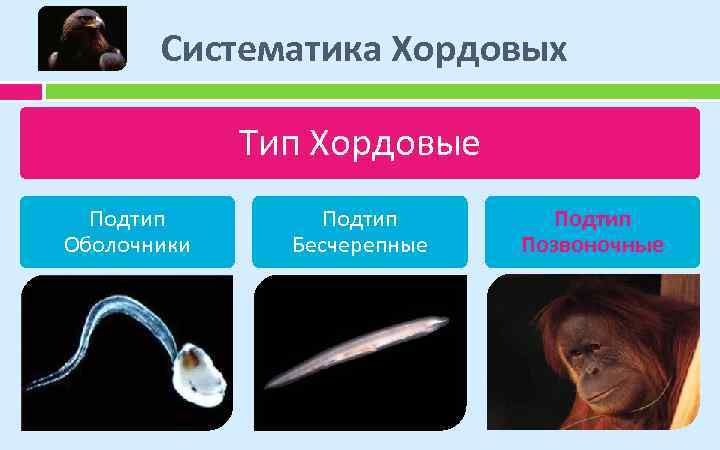 Систематика Хордовых

Тип Хордовые

Подтип Оболочники

Подтип Бесчерепные

Подтип Позвоночные